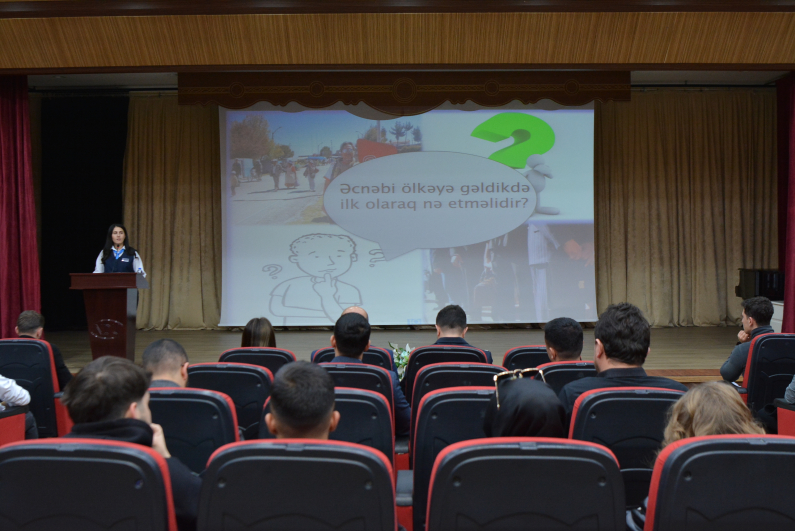 Əcnəbi ölkəyə gəldikdə ilk olaraq nə etməlidir?